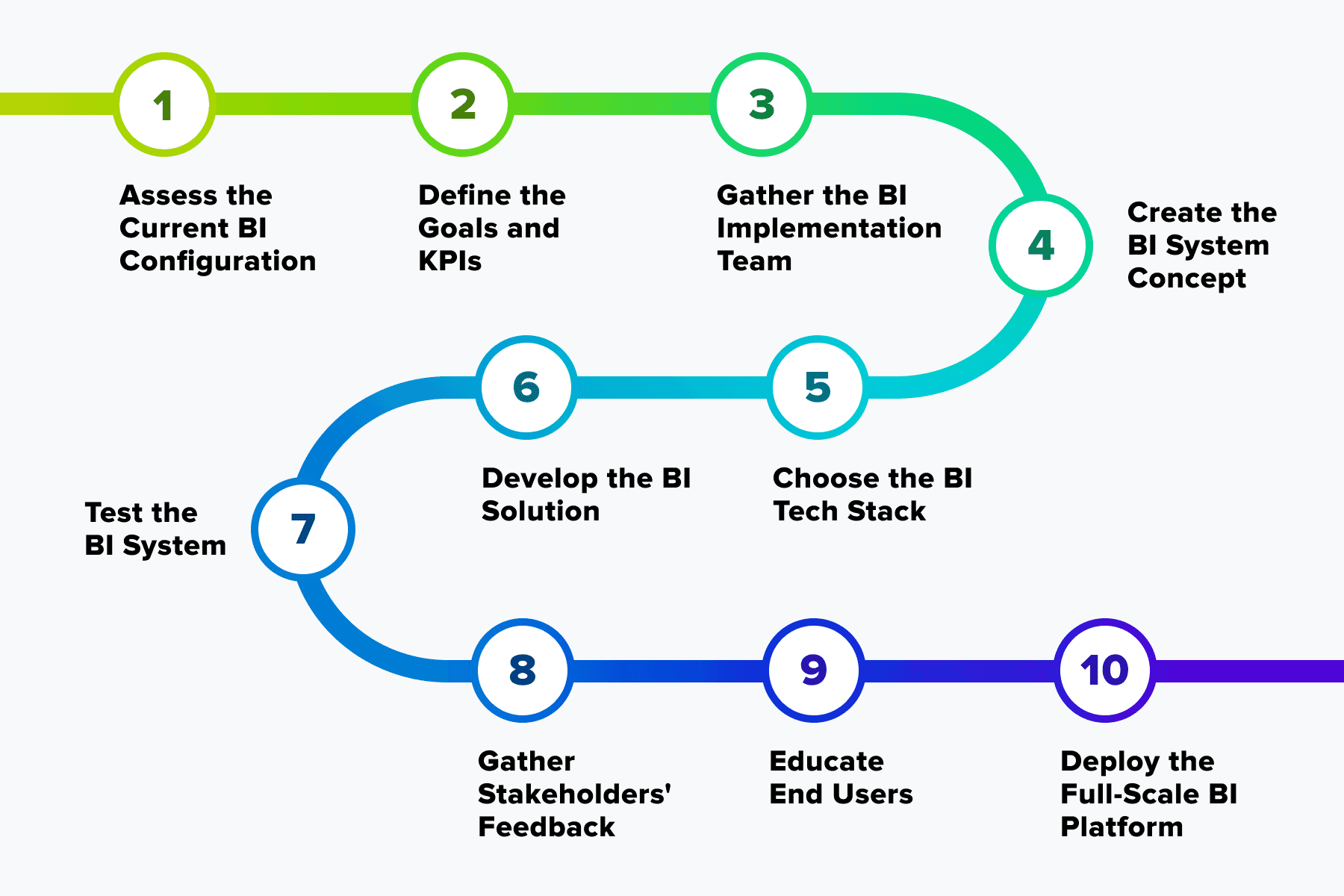 1
Assess the Current BI Configuration

2
Define the Goals and KPIs

3
Gather the BI Implementation Team

4
Create the BI System Concept

5
Choose the BI Tech Stack

6
Develop the BI Solution

7
Test the BI System

8
Gather Stakeholders' Feedback

9
Educate End Users

10
Deploy the Full-Scale BI Platform